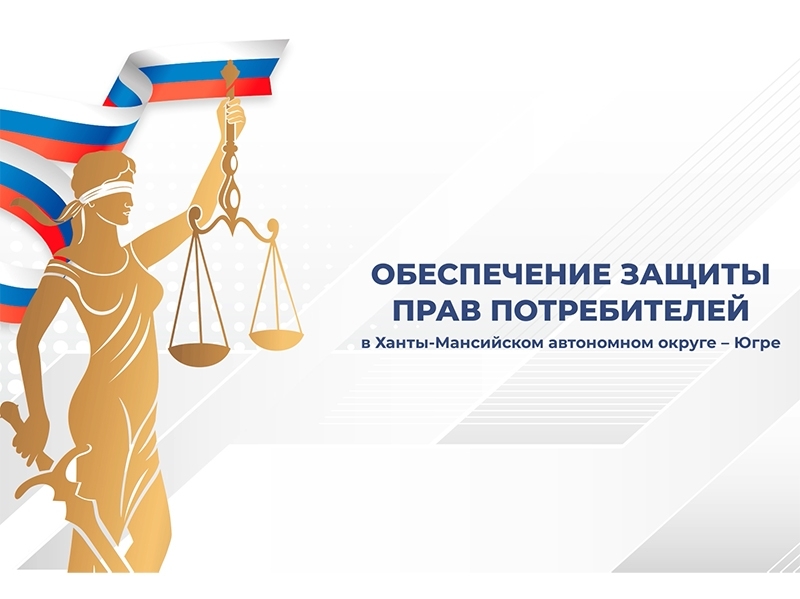 ОБЕСПЕЧЕНИЕ ЗАЩИТЫ ПРАВ ПОТРЕБИТЕЛЕЙ
в Ханты-Мансийском автономном округе – Югре